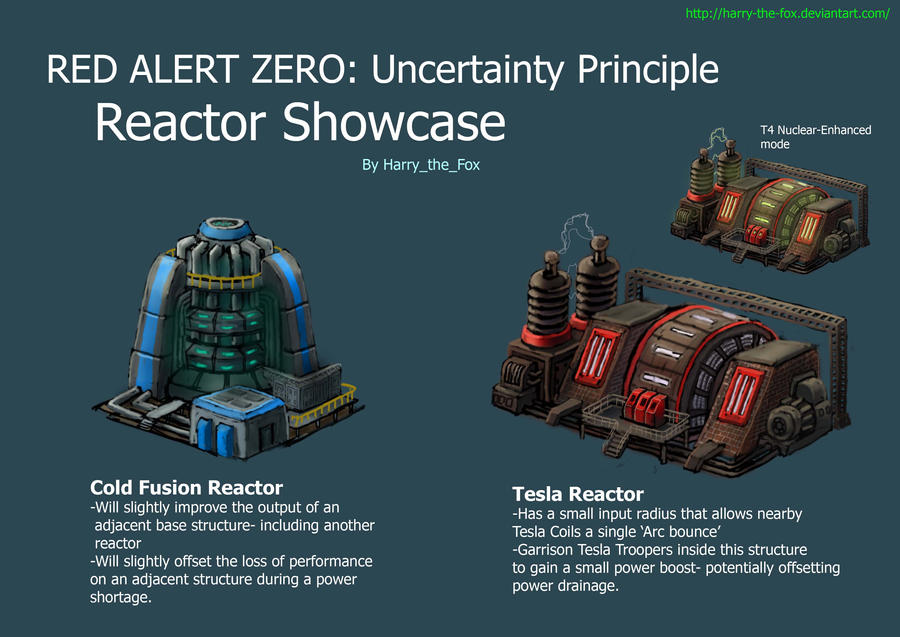 http://harry-the-fox.deviantart.com/

RED ALERT ZERO: Uncertainty Principle
Reactor Showcase

By Harry_the_Fox

T4 Nuclear-Enhanced mode

Cold Fusion Reactor
-Will slightly improve the output of an adjacent base structure- including another reactor
-Will slightly offset the loss of performance on an adjacent structure during a power shortage.

Tesla Reactor
-Has a small input radius that allows nearby Tesla Coils a single 'Arc bounce'
-Garrison Tesla Troopers inside this structure to gain a small power boost- potentially offsetting power drainage.